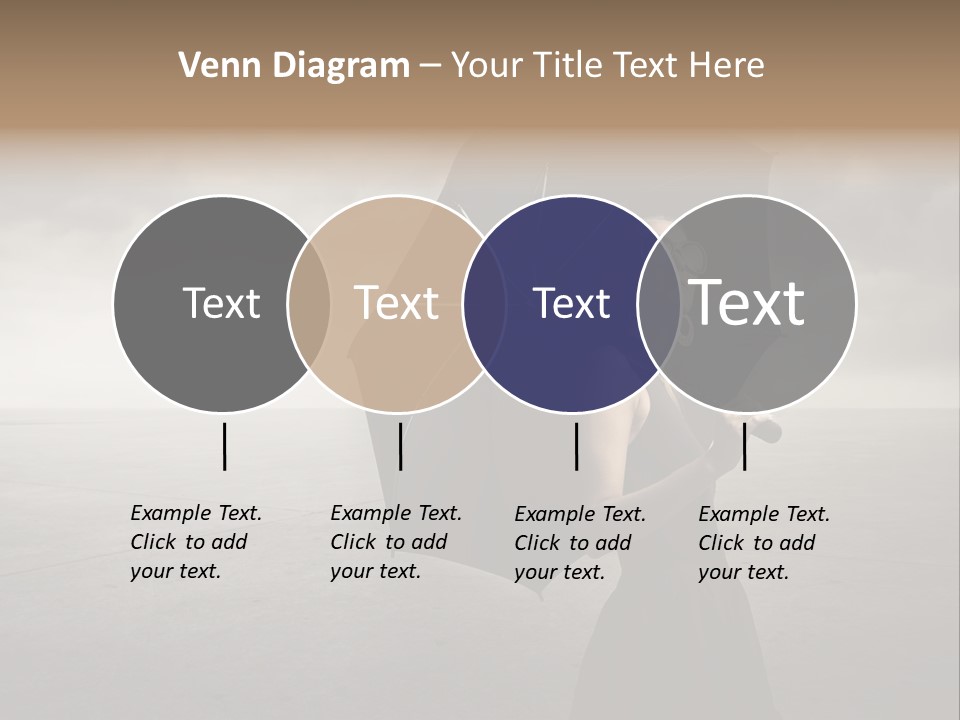 Venn Diagram – Your Title Text Here

Text

Text

Text

Text

Example Text. Click to add your text.

Example Text. Click to add your text.

Example Text. Click to add your text.

Example Text. Click to add your text.